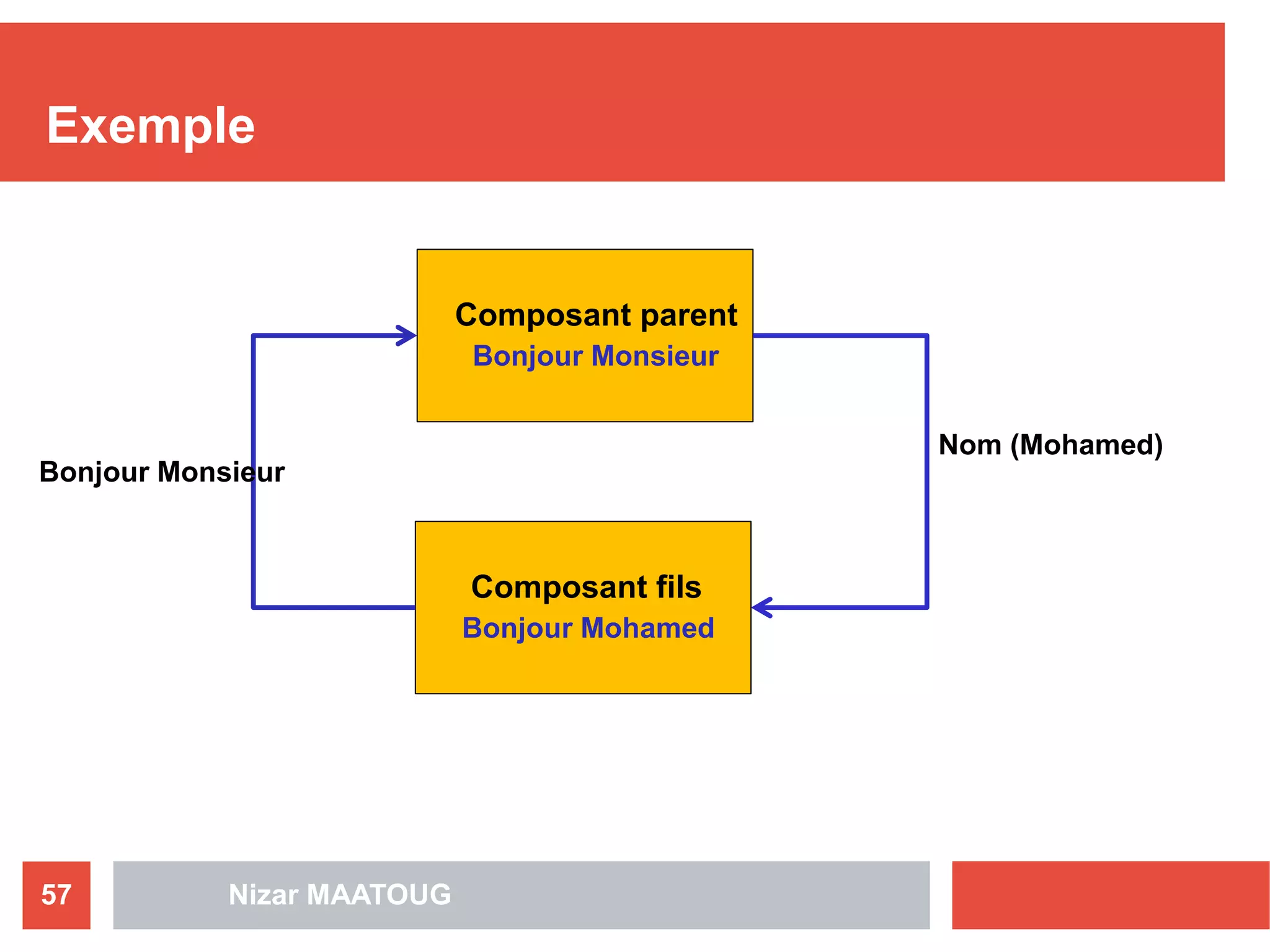 Exemple

Composant parent
Bonjour Monsieur

Bonjour Monsieur

Nom (Mohamed)

Composant fils
Bonjour Mohamed

57

Nizar MAATOUG